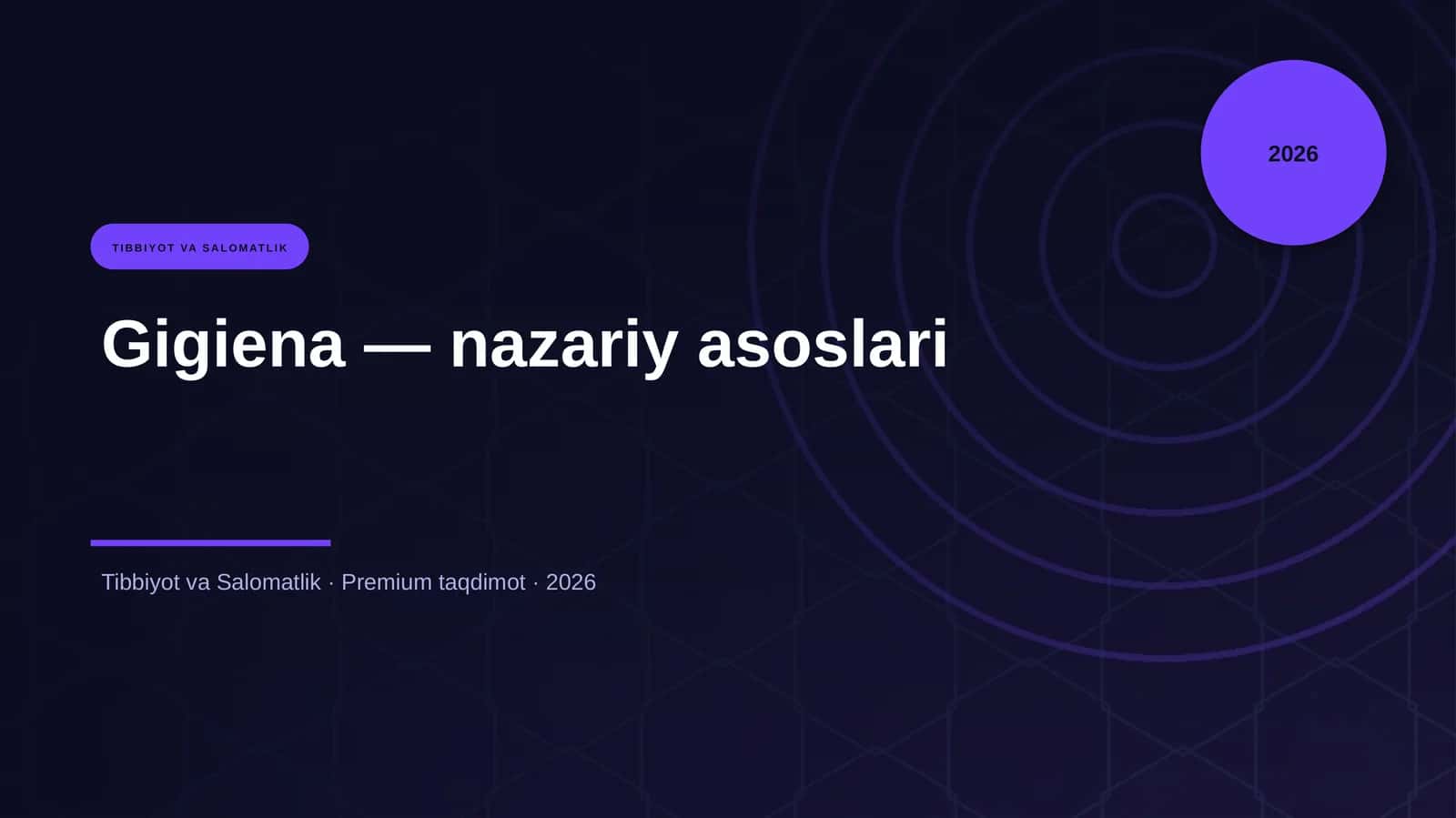 2026

TIBBIYOT VA SALOMATLIK

Gigiena — nazariy asoslari

Tibbiyot va Salomatlik · Premium taqdimot · 2026